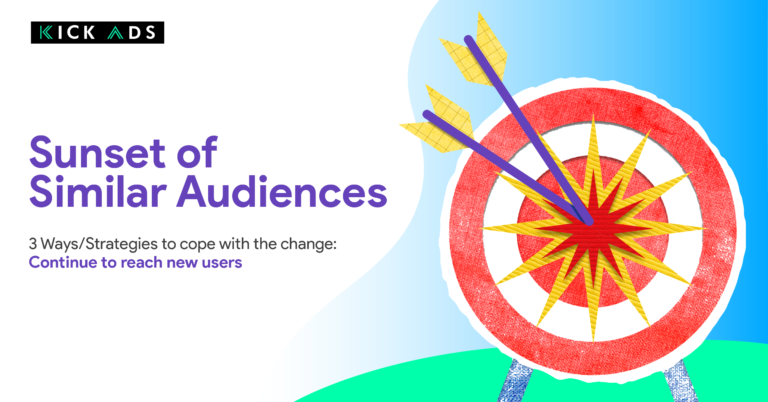 KICK ADS

Sunset of Similar Audiences

3 Ways/Strategies to cope with the change:
Continue to reach new users